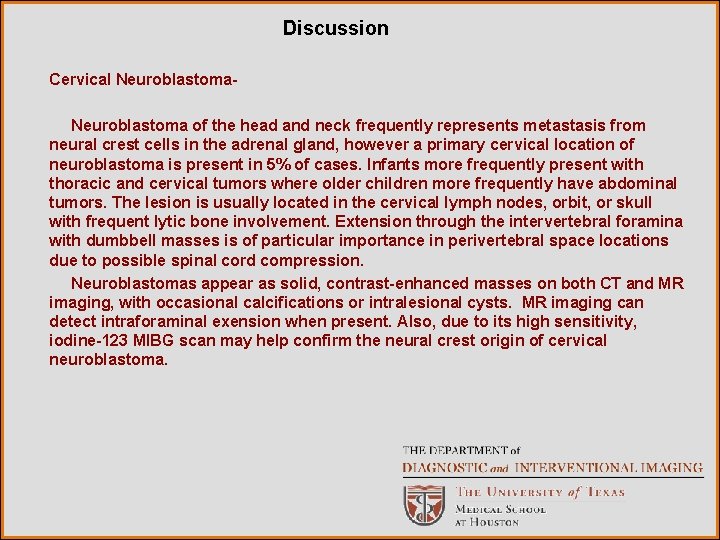 Discussion

Cervical Neuroblastoma-

Neuroblastoma of the head and neck frequently represents metastasis from neural crest cells in the adrenal gland, however a primary cervical location of neuroblastoma is present in 5% of cases. Infants more frequently present with thoracic and cervical tumors where older children more frequently have abdominal tumors. The lesion is usually located in the cervical lymph nodes, orbit, or skull with frequent lytic bone involvement. Extension through the intervertebral foramina with dumbbell masses is of particular importance in perivertebral space locations due to possible spinal cord compression.

Neuroblastomas appear as solid, contrast-enhanced masses on both CT and MR imaging, with occasional calcifications or intralesional cysts. MR imaging can detect intraforaminal exension when present. Also, due to its high sensitivity, iodine-123 MIBG scan may help confirm the neural crest origin of cervical neuroblastoma.

THE DEPARTMENT of
DIAGNOSTIC and INTERVENTIONAL IMAGING
THE UNIVERSITY of TEXAS
MEDICAL SCHOOL
AT HOUSTON